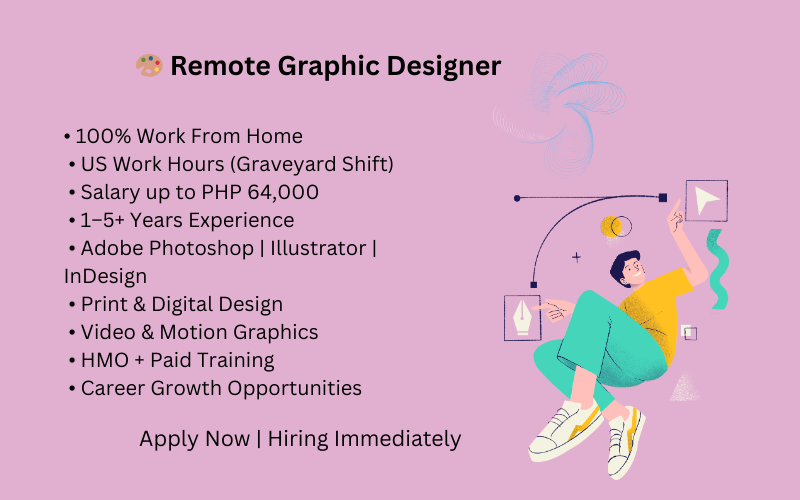 🎨 Remote Graphic Designer

• 100% Work From Home
• US Work Hours (Graveyard Shift)
• Salary up to PHP 64,000
• 1–5+ Years Experience
• Adobe Photoshop | Illustrator | InDesign
• Print & Digital Design
• Video & Motion Graphics
• HMO + Paid Training
• Career Growth Opportunities

Apply Now | Hiring Immediately